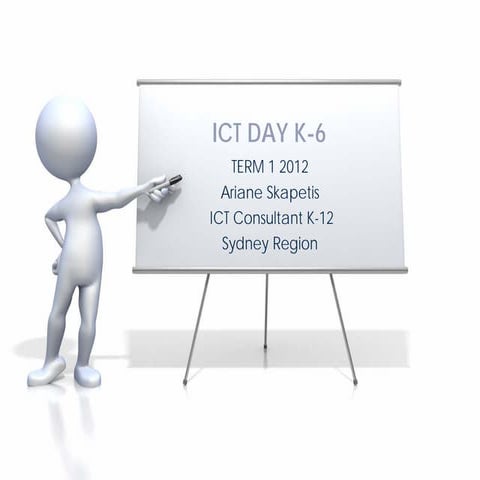 ICT DAY K-6

TERM 1 2012
Ariane Skapetis
ICT Consultant K-12
Sydney Region